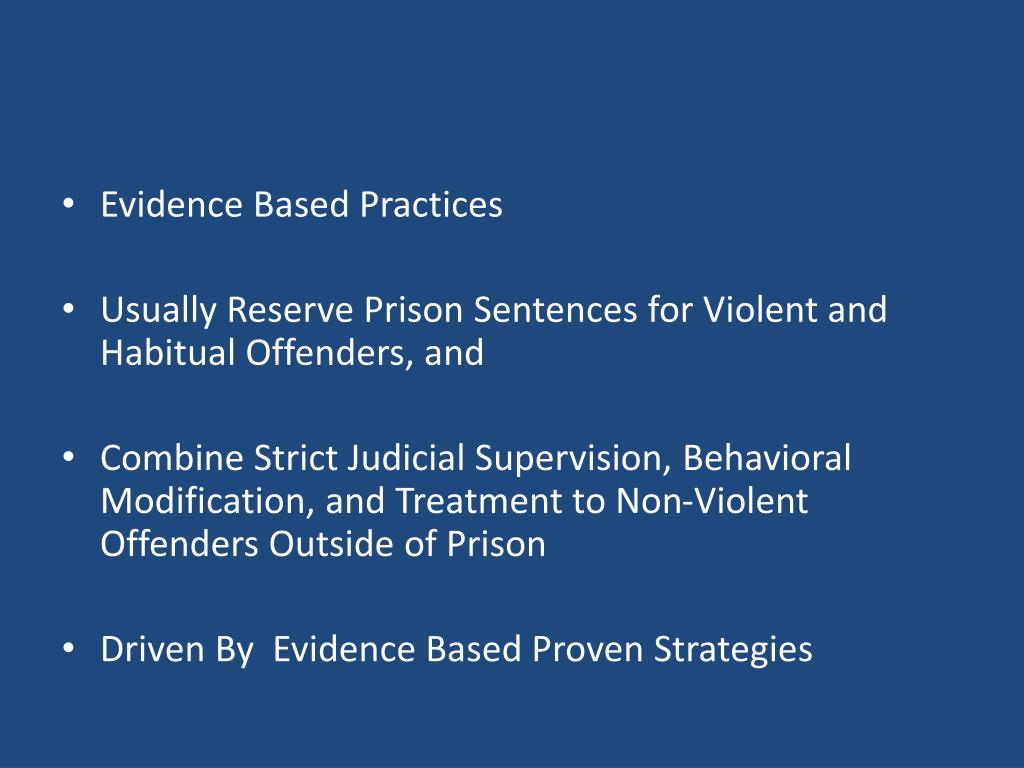 • Evidence Based Practices

• Usually Reserve Prison Sentences for Violent and Habitual Offenders, and

• Combine Strict Judicial Supervision, Behavioral Modification, and Treatment to Non-Violent Offenders Outside of Prison

• Driven By Evidence Based Proven Strategies